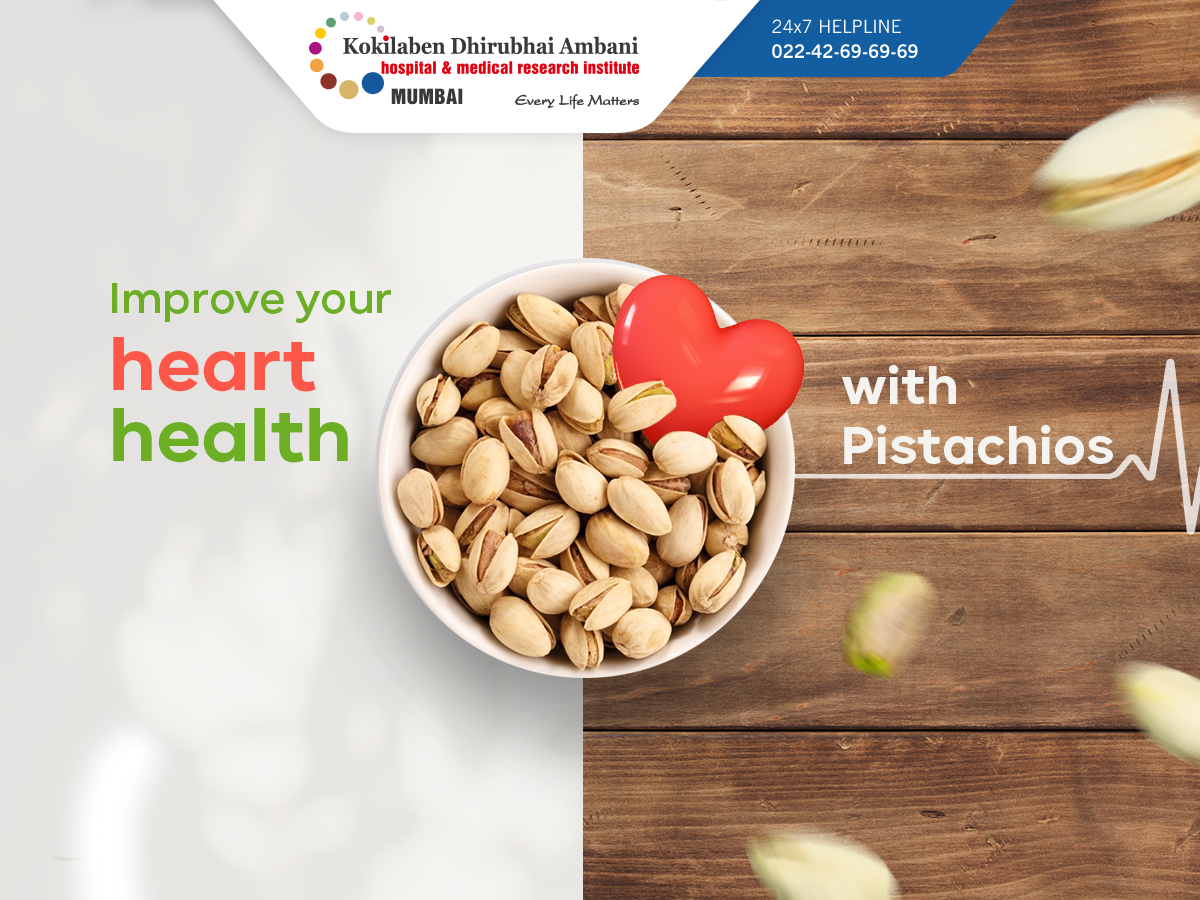 Kokilaben Dhirubhai Ambani
hospital & medical research institute
MUMBAI
Every Life Matters

24x7 HELPLINE
022-42-69-69-69

Improve your
heart
health

with
Pistachios